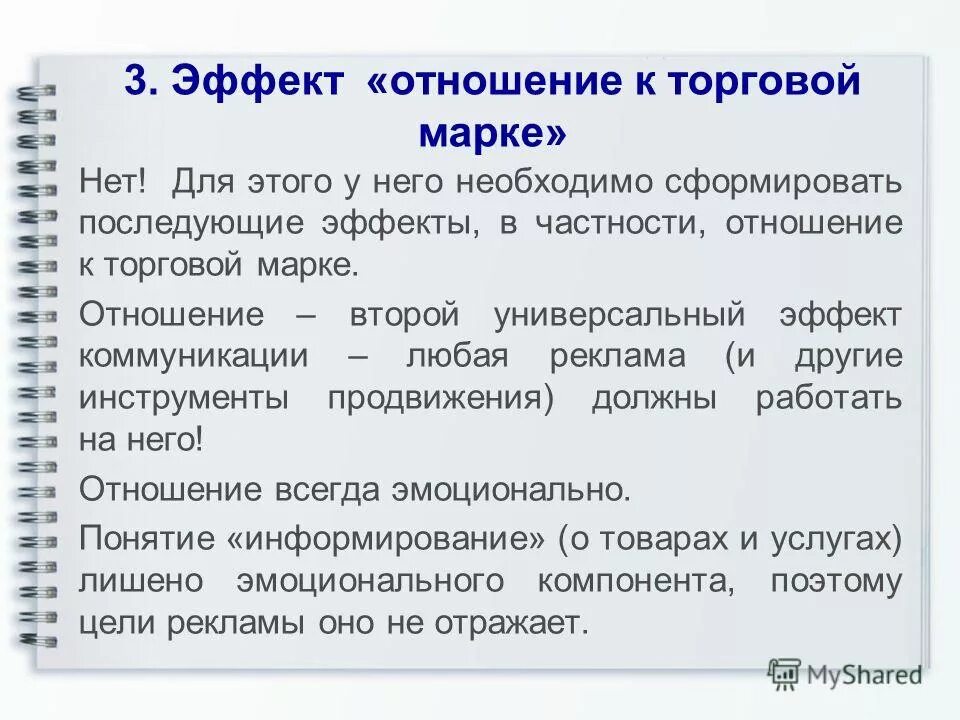 3. Эффект «отношение к торговой марке»

Нет! Для этого у него необходимо сформировать последующие эффекты, в частности, отношение к торговой марке.

Отношение – второй универсальный эффект коммуникации – любая реклама (и другие инструменты продвижения) должны работать на него!

Отношение всегда эмоционально.

Понятие «информирование» (о товарах и услугах) лишено эмоционального компонента, поэтому цели рекламы оно не отражает.

MyShared